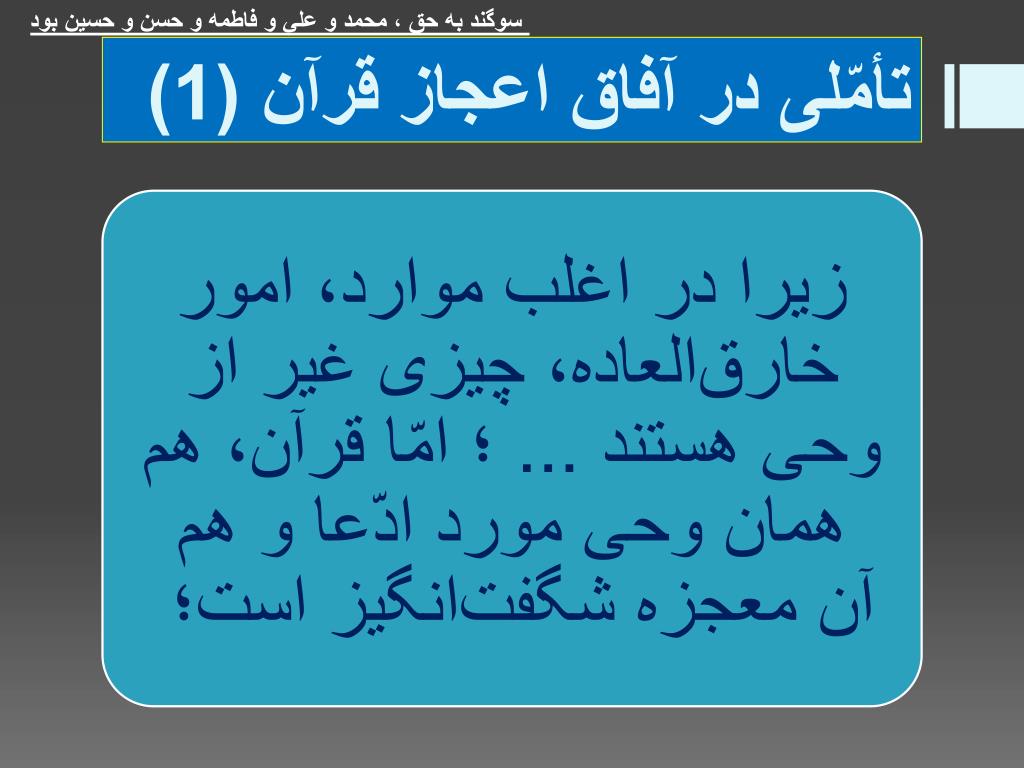 سوگند به حق ، محمد و علی و فاطمه و حسن و حسین بود

تأمّلی در آفاق اعجاز قرآن (1)

زیرا در اغلب موارد، امور خارق‌العاده، چیزی غیر از وحی هستند ... ؛ امّا قرآن، هم همان وحی مورد ادّعا و هم آن معجزه شگفت‌انگیز است؛